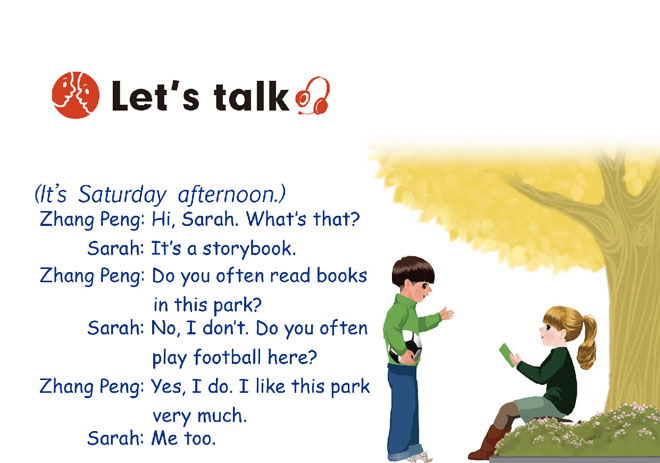 Let's talk

(It's Saturday afternoon.)
Zhang Peng: Hi, Sarah. What's that?
Sarah: It's a storybook.
Zhang Peng: Do you often read books in this park?
Sarah: No, I don't. Do you often play football here?
Zhang Peng: Yes, I do. I like this park very much.
Sarah: Me too.